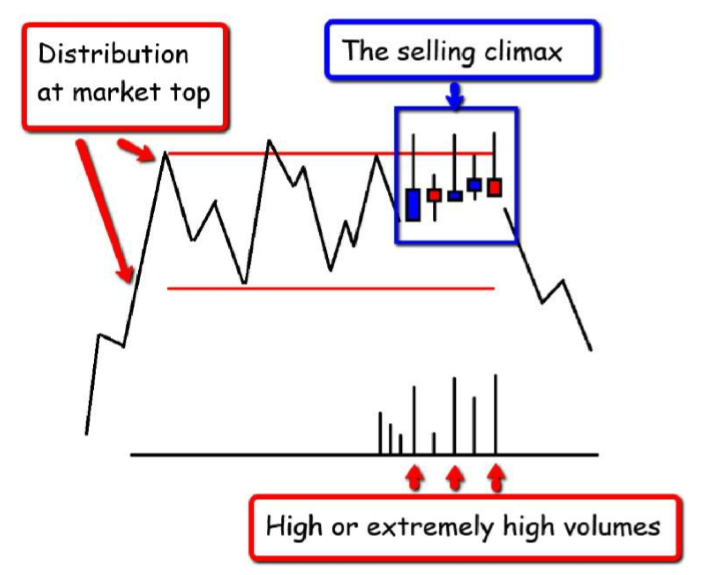 Distribution at market top

The selling climax

High or extremely high volumes